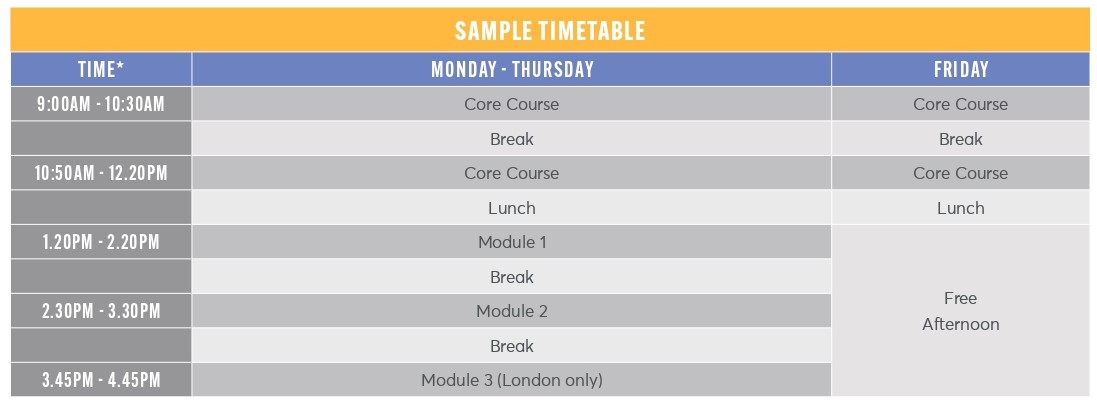 SAMPLE TIMETABLE

| TIME* | MONDAY - THURSDAY | FRIDAY |
|---|---|---|
| 9:00AM - 10:30AM | Core Course | Core Course |
| | Break | Break |
| 10:50AM - 12.20PM | Core Course | Core Course |
| | Lunch | Lunch |
| 1.20PM - 2.20PM | Module 1 | Free Afternoon |
| | Break | |
| 2.30PM - 3.30PM | Module 2 | |
| | Break | |
| 3.45PM - 4.45PM | Module 3 (London only) | |